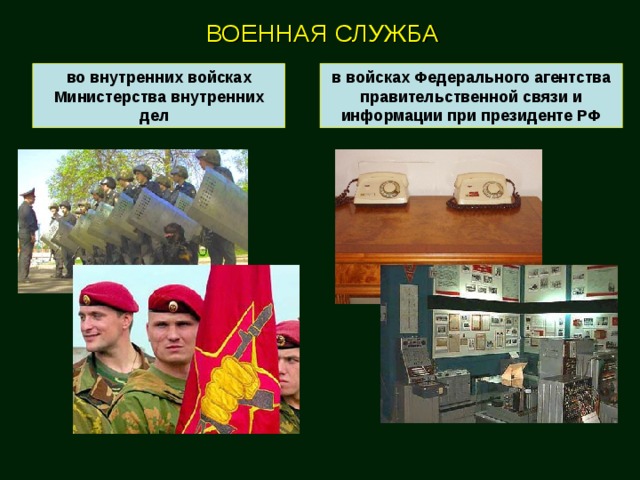 ВОЕННАЯ СЛУЖБА

во внутренних войсках Министерства внутренних дел

в войсках Федерального агентства правительственной связи и информации при президенте РФ